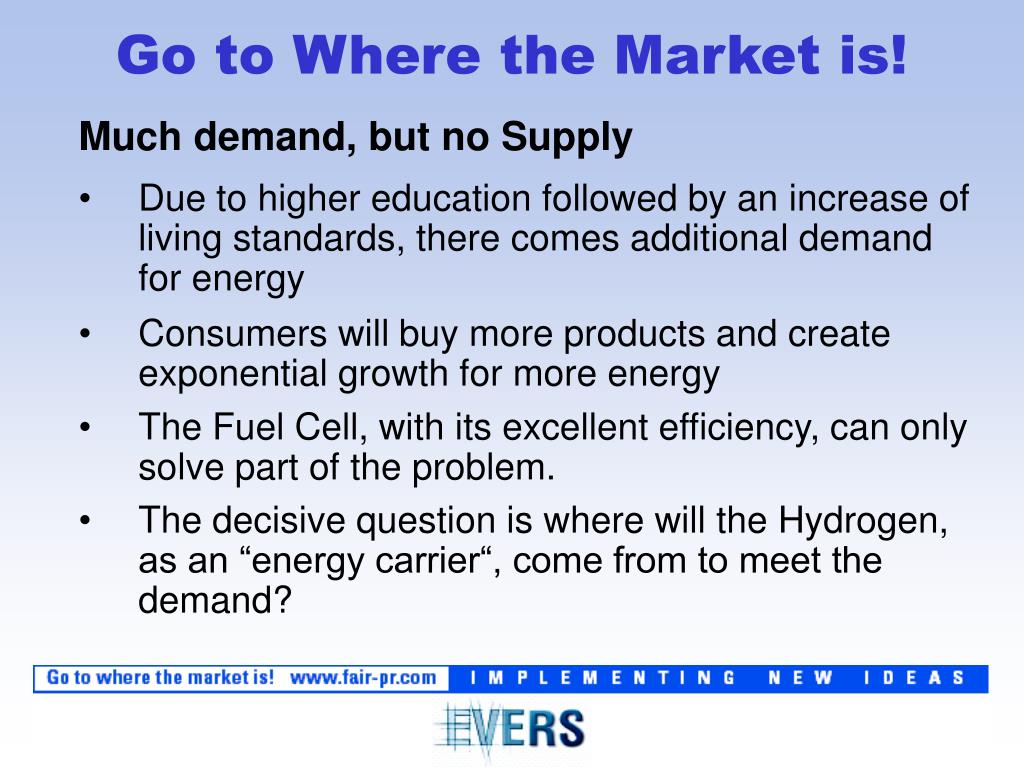 Go to Where the Market is!

Much demand, but no Supply

• Due to higher education followed by an increase of living standards, there comes additional demand for energy

• Consumers will buy more products and create exponential growth for more energy

• The Fuel Cell, with its excellent efficiency, can only solve part of the problem.

• The decisive question is where will the Hydrogen, as an “energy carrier“, come from to meet the demand?

Go to where the market is! www.fair-pr.com IMPLEMENTING NEW IDEAS

EVERS